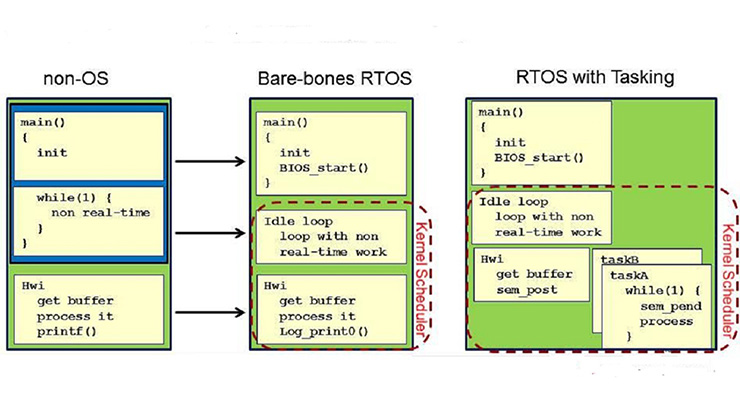 non-OS

main()
{
init

while(1) {
non real-time
}
}

Hwi
get buffer
process it
printf()

Bare-bones RTOS

main()
{
init
BIOS_start()
}

Idle loop
loop with non
real-time work

Hwi
get buffer
process it
Log_print0()

Kernel Scheduler

RTOS with Tasking

main()
{
init
BIOS_start()
}

Idle loop
loop with non
real-time work

Hwi
get buffer
sem_post

taskB

taskA
while(1) {
sem_pend
process
}

Kernel Scheduler